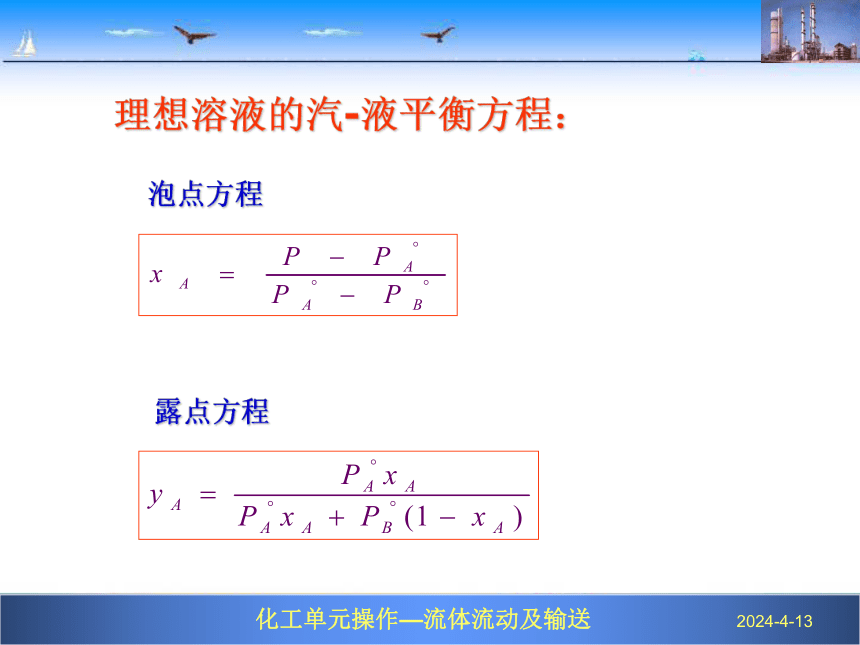 理想溶液的汽-液平衡方程：

泡点方程

$x_A = \frac{P - P_A^\circ}{P_A^\circ - P_B^\circ}$

露点方程

$y_A = \frac{P_A^\circ x_A}{P_A^\circ x_A + P_B^\circ (1 - x_A)}$

化工单元操作—流体流动及输送

2024-4-13